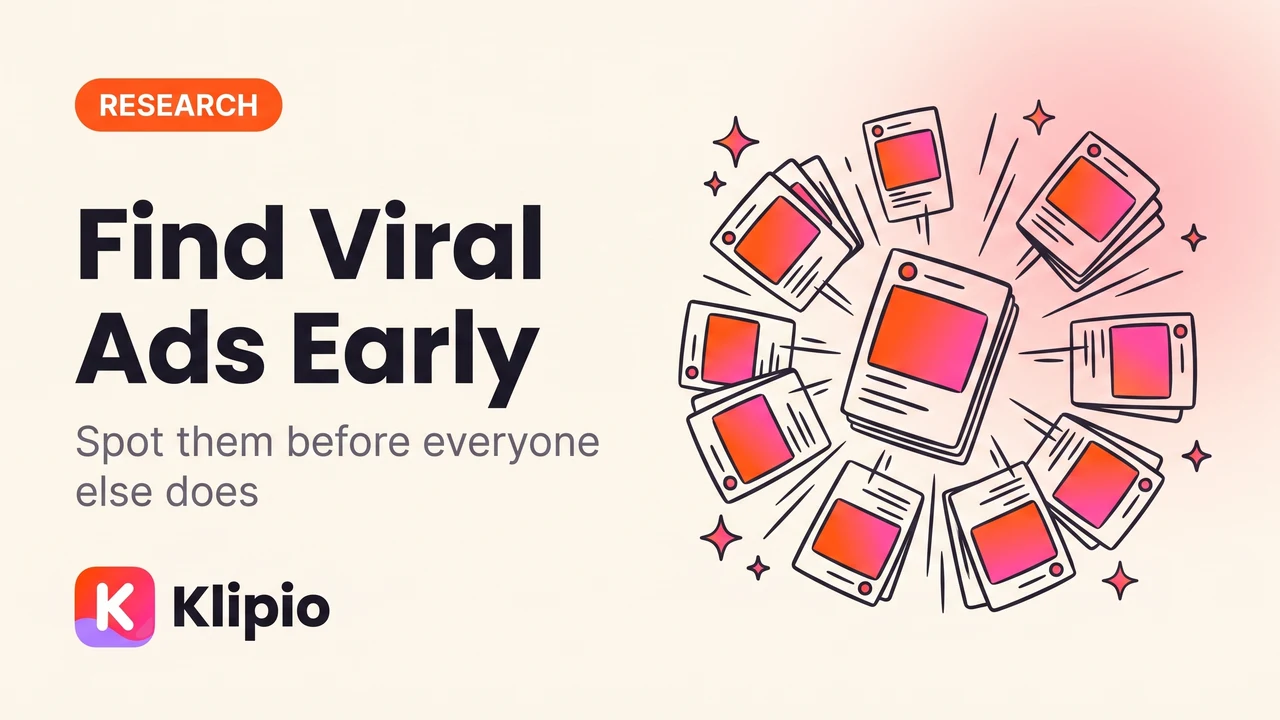 RESEARCH

Find Viral Ads Early

Spot them before everyone else does

K Klipio